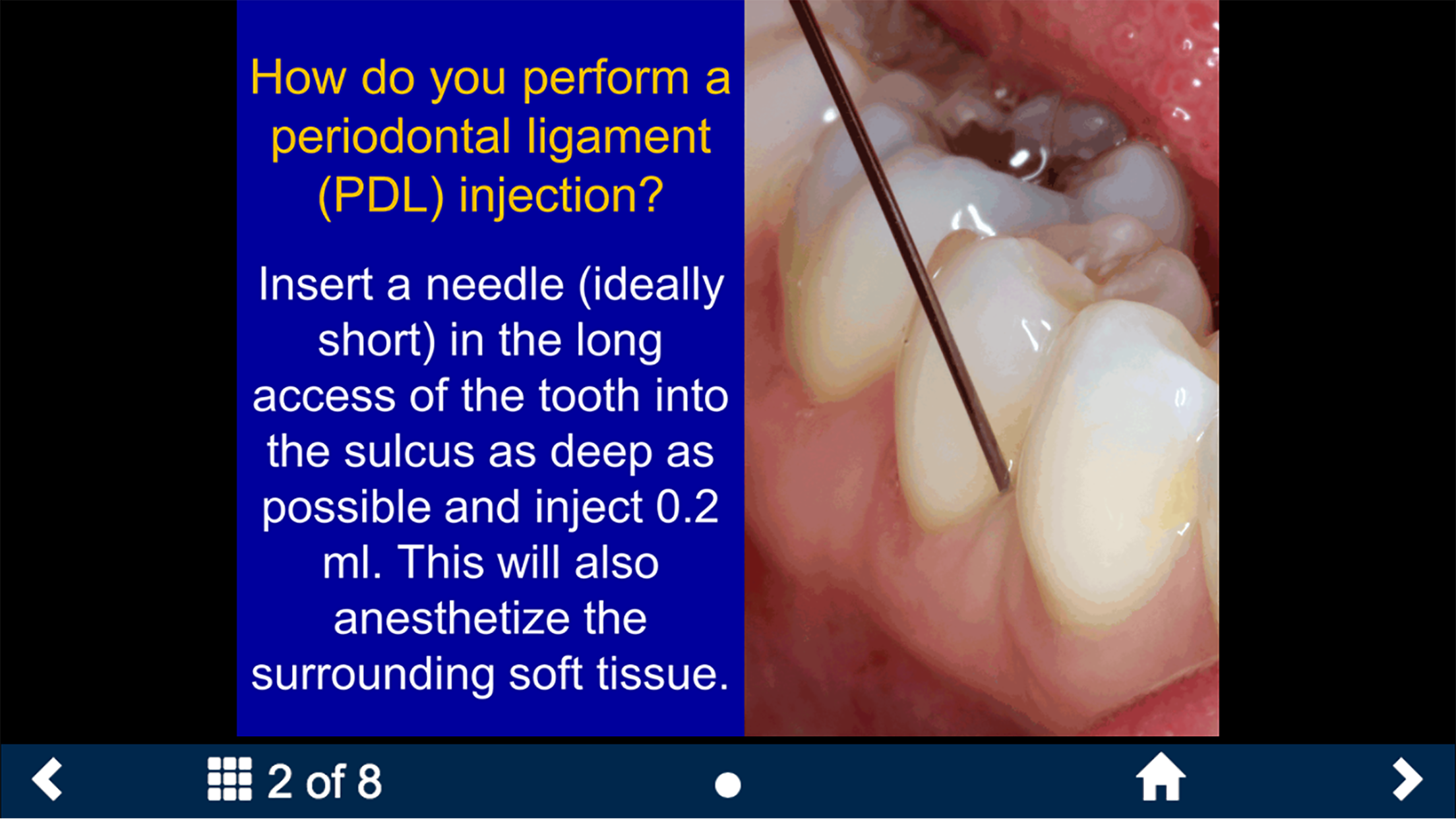 How do you perform a periodontal ligament (PDL) injection?

Insert a needle (ideally short) in the long access of the tooth into the sulcus as deep as possible and inject 0.2 ml. This will also anesthetize the surrounding soft tissue.

2 of 8